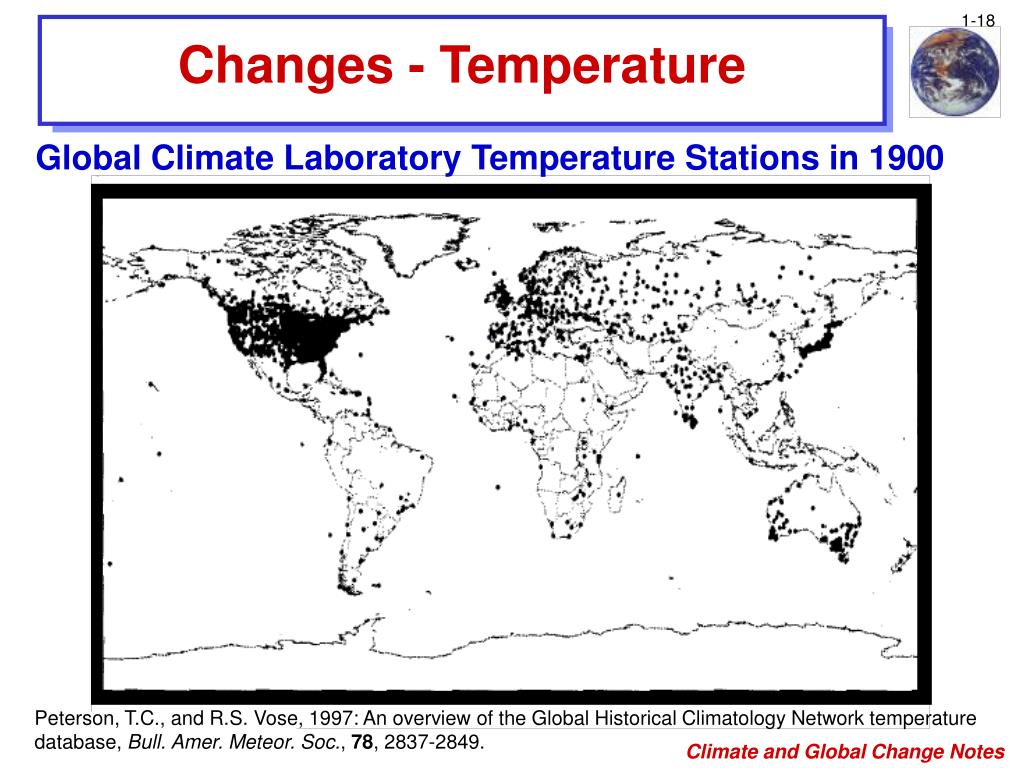 1-18

Changes - Temperature

Global Climate Laboratory Temperature Stations in 1900

Peterson, T.C., and R.S. Vose, 1997: An overview of the Global Historical Climatology Network temperature database, Bull. Amer. Meteor. Soc., 78, 2837-2849.

Climate and Global Change Notes